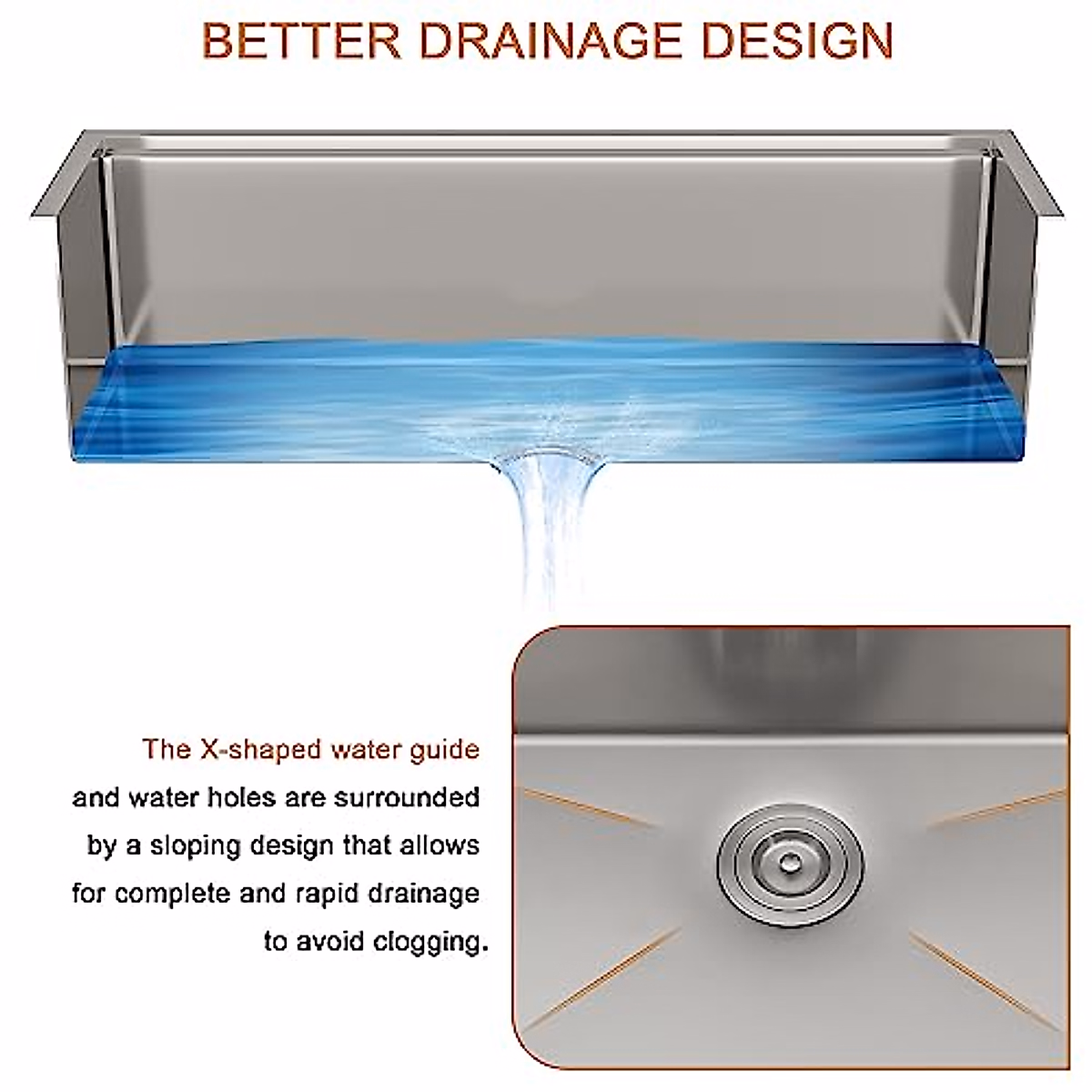 BETTER DRAINAGE DESIGN

The X-shaped water guide and water holes are surrounded by a sloping design that allows for complete and rapid drainage to avoid clogging.